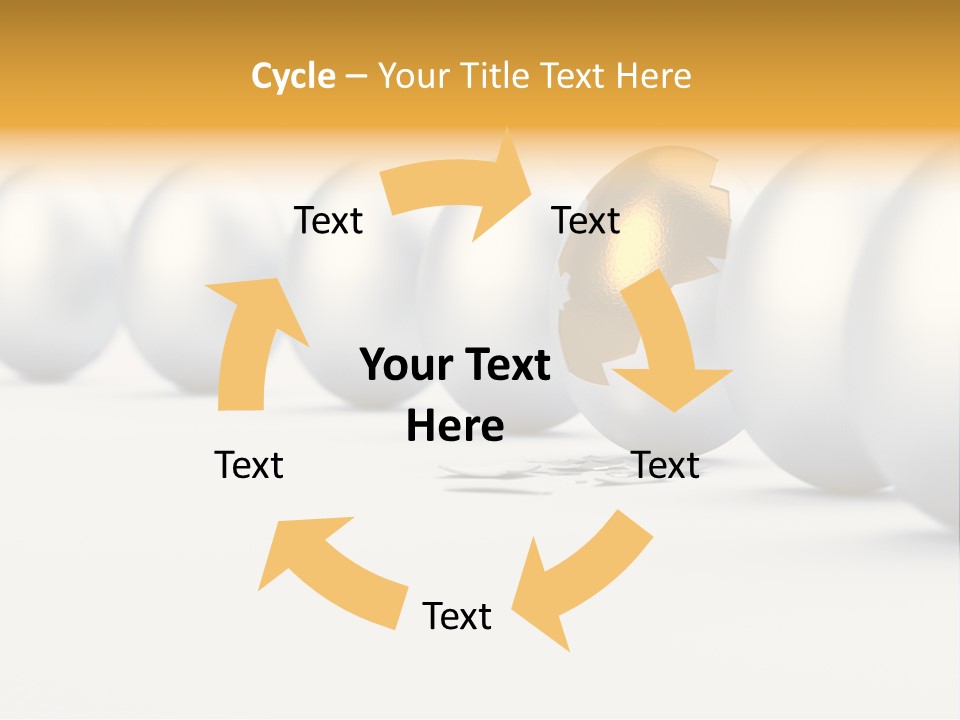 Cycle – Your Title Text Here

Text

Text

Your Text Here

Text

Text

Text